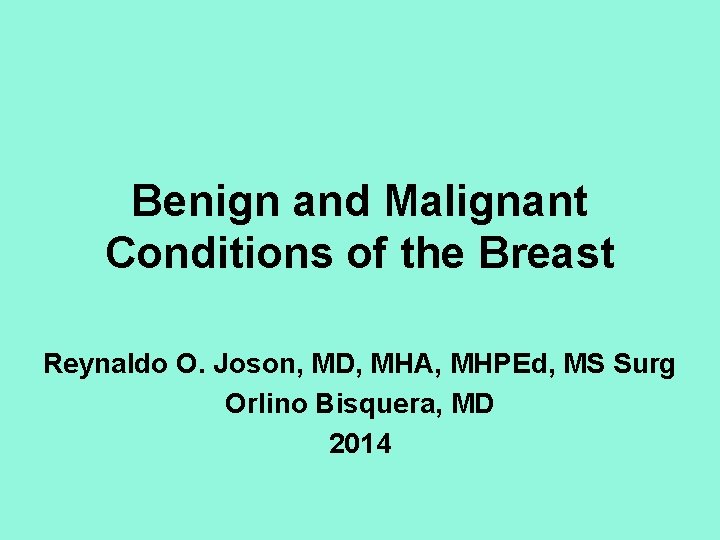 Benign and Malignant Conditions of the Breast

Reynaldo O. Joson, MD, MHA, MHPEd, MS Surg
Orlino Bisquera, MD
2014